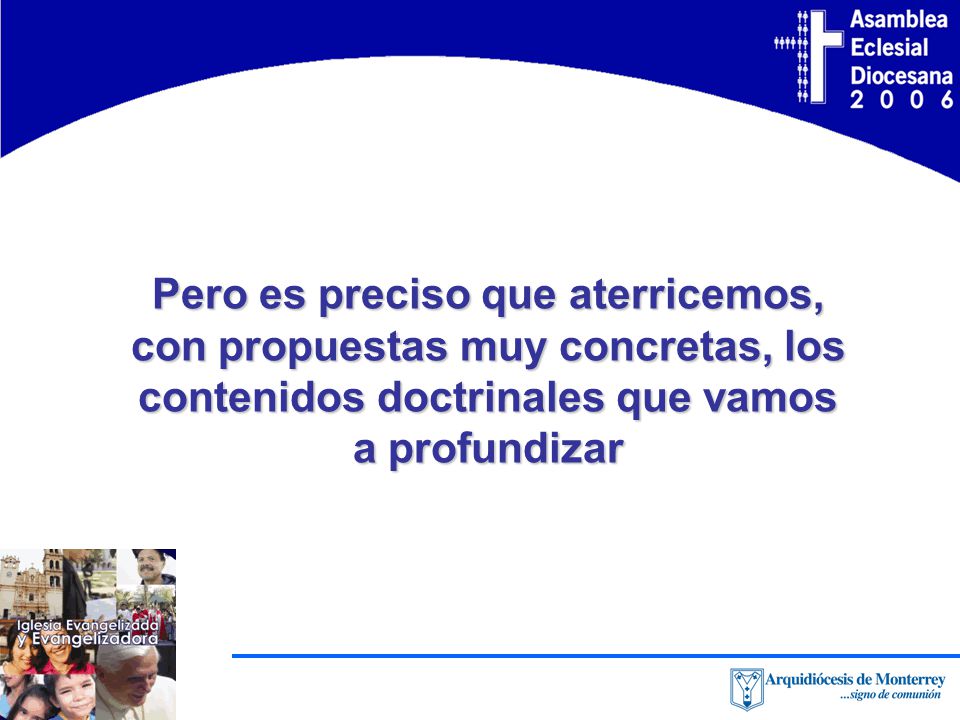 Asamblea Eclesial Diocesana 2 0 0 6

Pero es preciso que aterricemos, con propuestas muy concretas, los contenidos doctrinales que vamos a profundizar

Iglesia Evangelizada y Evangelizadora

Arquidiócesis de Monterrey
...signo de comunión